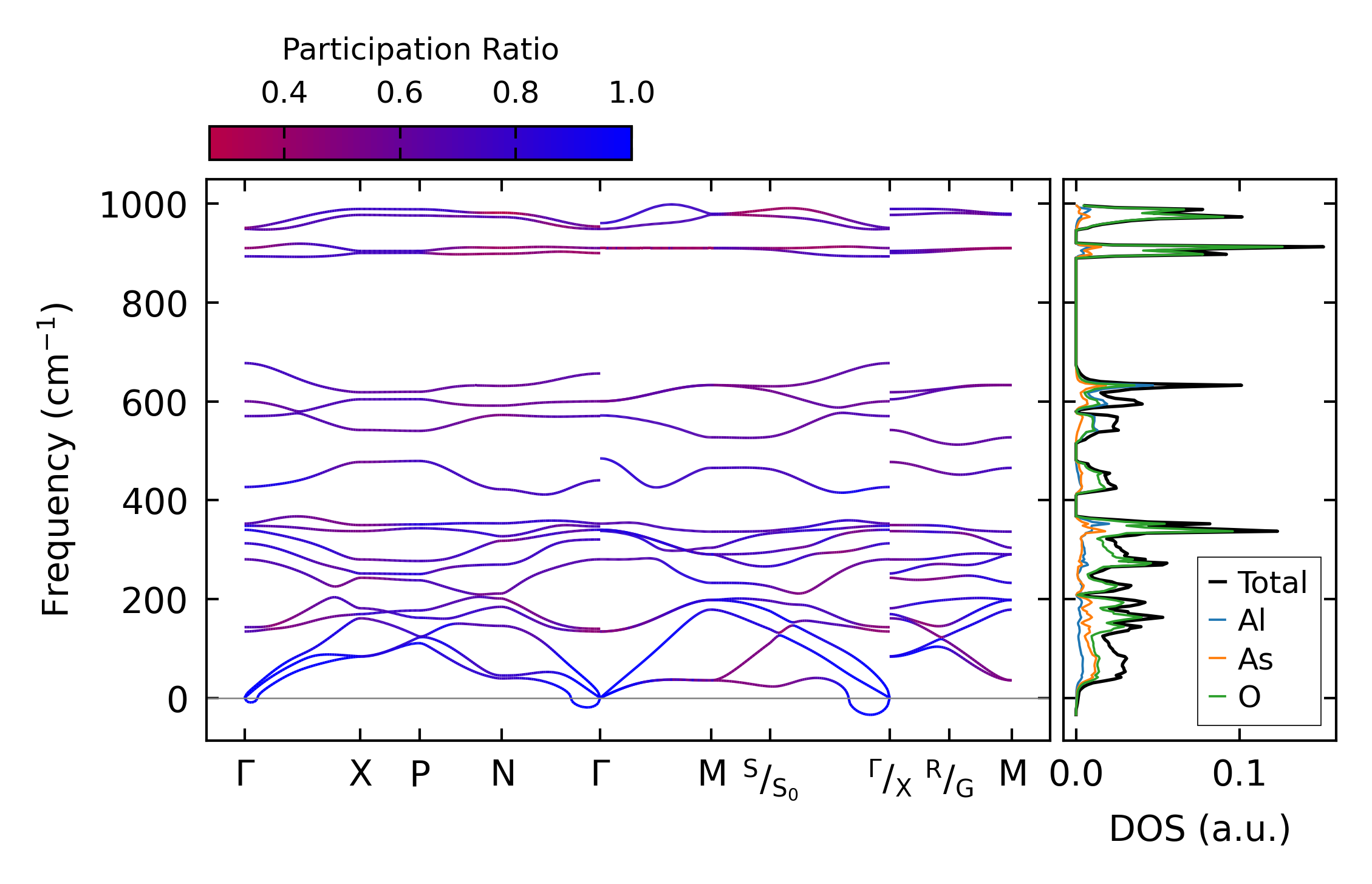 Participation Ratio

0.4 0.6 0.8 1.0

Frequency (cm$^{-1}$)

1000
800
600
400
200
0

Γ X P N Γ M $^{S}/_{S_0}$ $^{Γ}/_{X}$ $^{R}/_{G}$ M

Total
Al
As
O

0.0 0.1

DOS (a.u.)